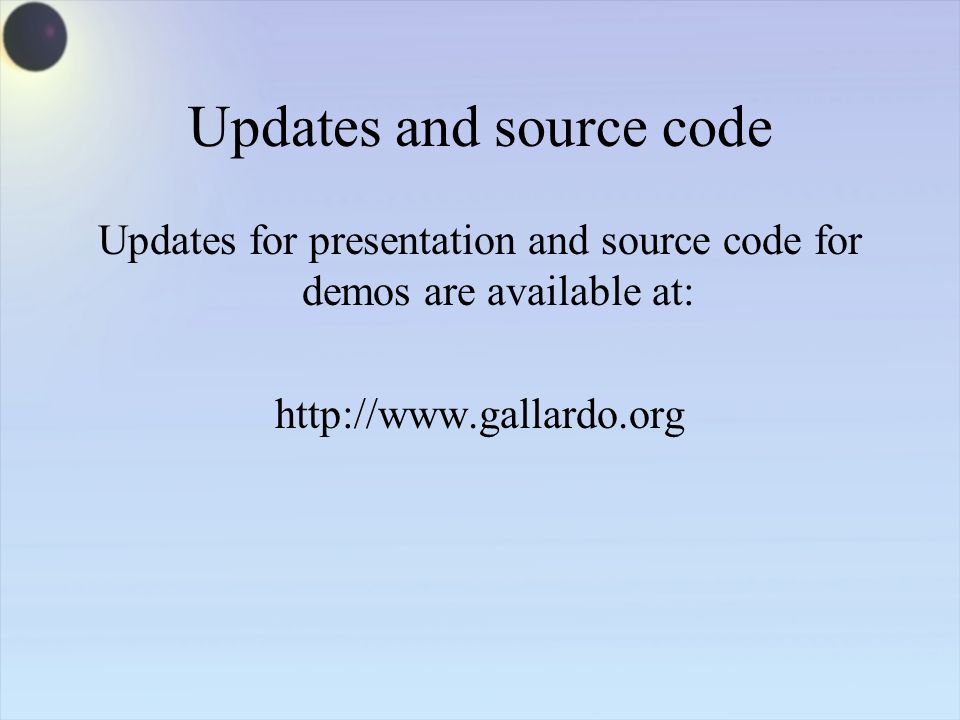 Updates and source code

Updates for presentation and source code for demos are available at:

http://www.gallardo.org